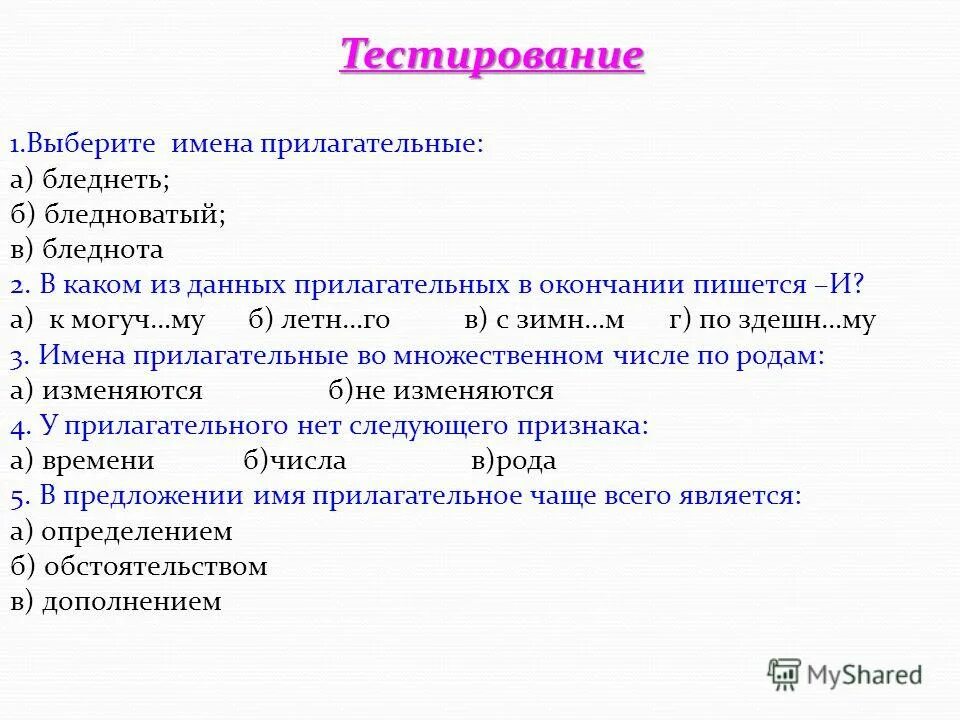 Тестирование

1.Выберите имена прилагательные:
а) бледнеть;
б) бледноватый;
в) бледнота
2. В каком из данных прилагательных в окончании пишется –И?
а) к могуч…му б) летн…го в) с зимн…м г) по здешн…му
3. Имена прилагательные во множественном числе по родам:
а) изменяются б)не изменяются
4. У прилагательного нет следующего признака:
а) времени б)числа в)рода
5. В предложении имя прилагательное чаще всего является:
а) определением
б) обстоятельством
в) дополнением

MyShared